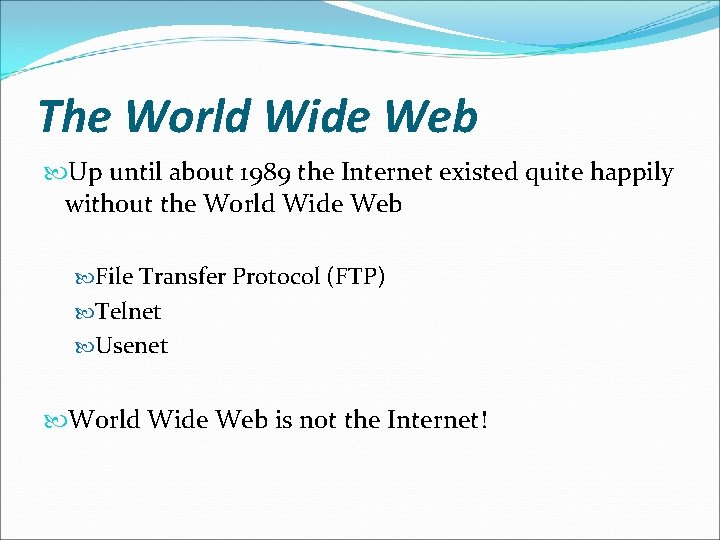 The World Wide Web

Up until about 1989 the Internet existed quite happily without the World Wide Web

File Transfer Protocol (FTP)
Telnet
Usenet

World Wide Web is not the Internet!